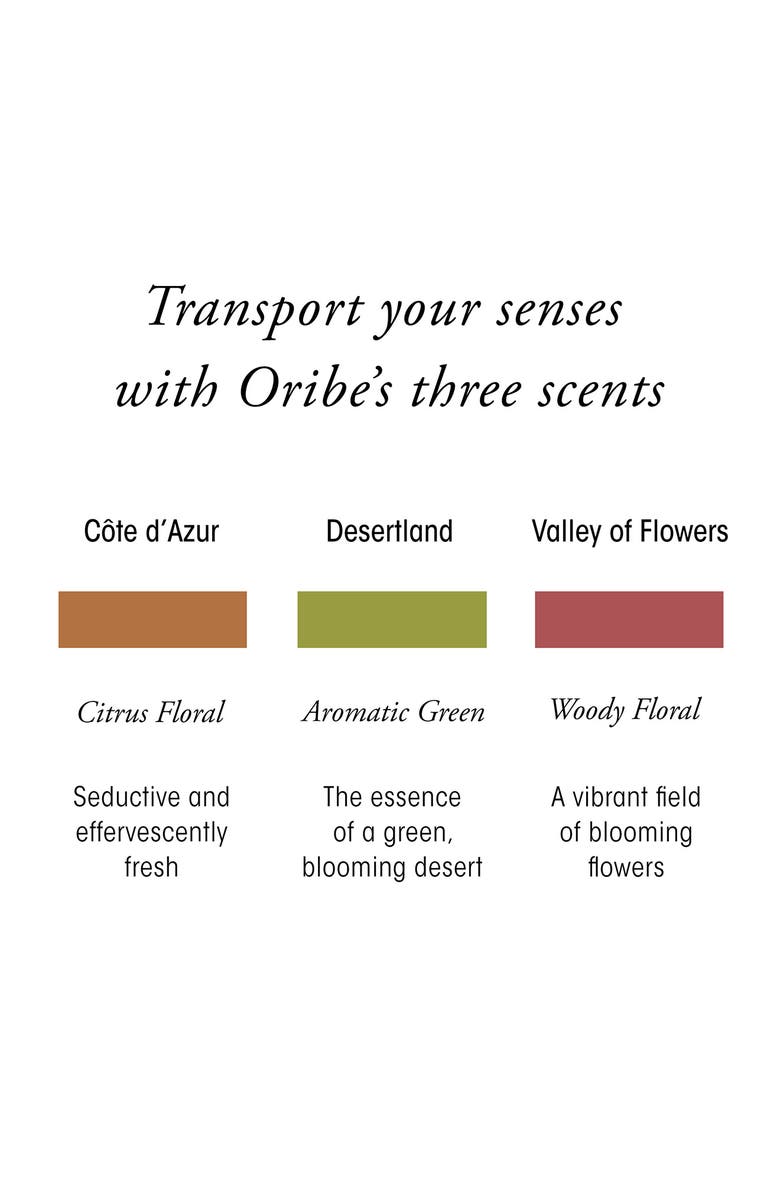 Transport your senses with Oribe's three scents

Côte d'Azur

Citrus Floral

Seductive and effervescently fresh

Desertland

Aromatic Green

The essence of a green, blooming desert

Valley of Flowers

Woody Floral

A vibrant field of blooming flowers